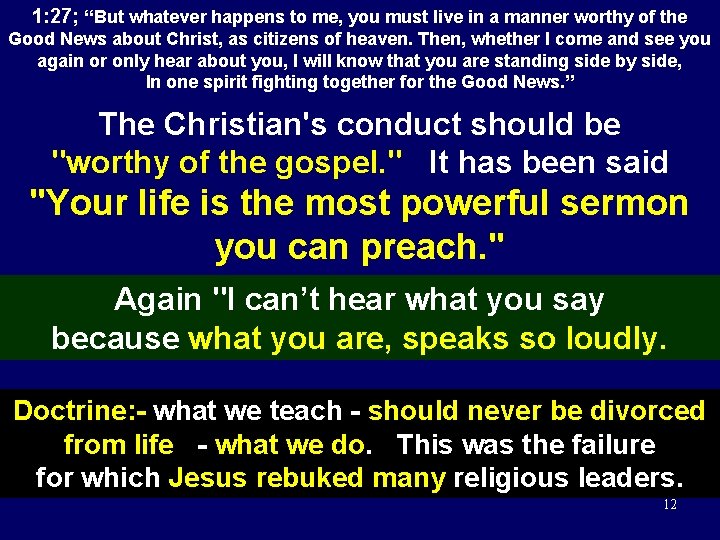 1:27; “But whatever happens to me, you must live in a manner worthy of the Good News about Christ, as citizens of heaven. Then, whether I come and see you again or only hear about you, I will know that you are standing side by side, In one spirit fighting together for the Good News.”

The Christian's conduct should be "worthy of the gospel." It has been said "Your life is the most powerful sermon you can preach."

Again "I can’t hear what you say because what you are, speaks so loudly.

Doctrine:- what we teach - should never be divorced from life - what we do. This was the failure for which Jesus rebuked many religious leaders.

12